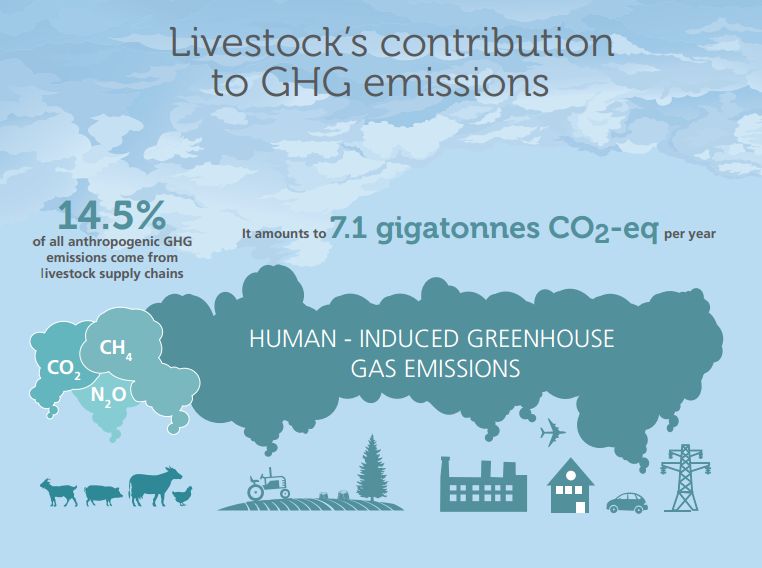 Livestock's contribution to GHG emissions

14.5%
of all anthropogenic GHG emissions come from livestock supply chains

It amounts to 7.1 gigatonnes $CO_2$-eq per year

$CO_2$

$CH_4$

$N_2O$

HUMAN - INDUCED GREENHOUSE GAS EMISSIONS